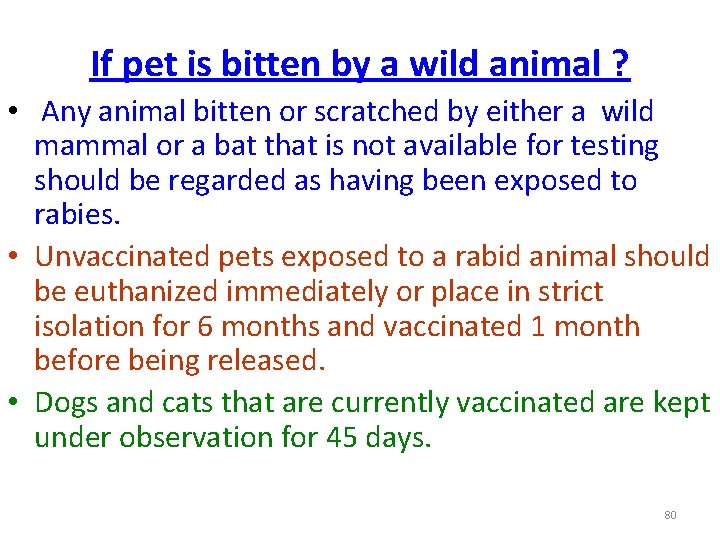 If pet is bitten by a wild animal ?

• Any animal bitten or scratched by either a wild mammal or a bat that is not available for testing should be regarded as having been exposed to rabies.

• Unvaccinated pets exposed to a rabid animal should be euthanized immediately or place in strict isolation for 6 months and vaccinated 1 month before being released.

• Dogs and cats that are currently vaccinated are kept under observation for 45 days.

80